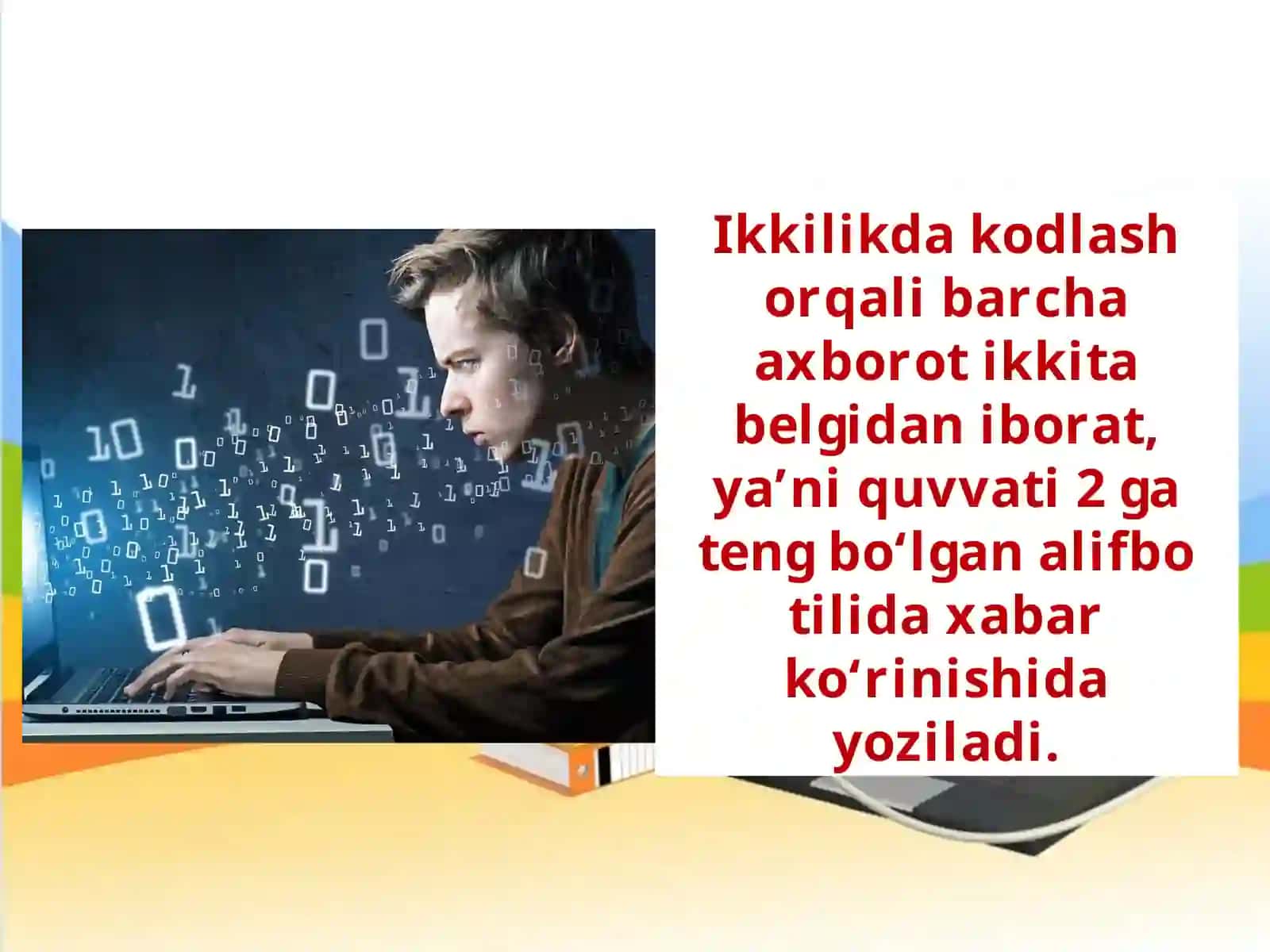 Ikkilikda kodlash orqali barcha axborot ikkita belgidan iborat, ya’ni quvvati 2 ga teng bo‘lgan alifbo tilida xabar ko‘rinishida yoziladi.